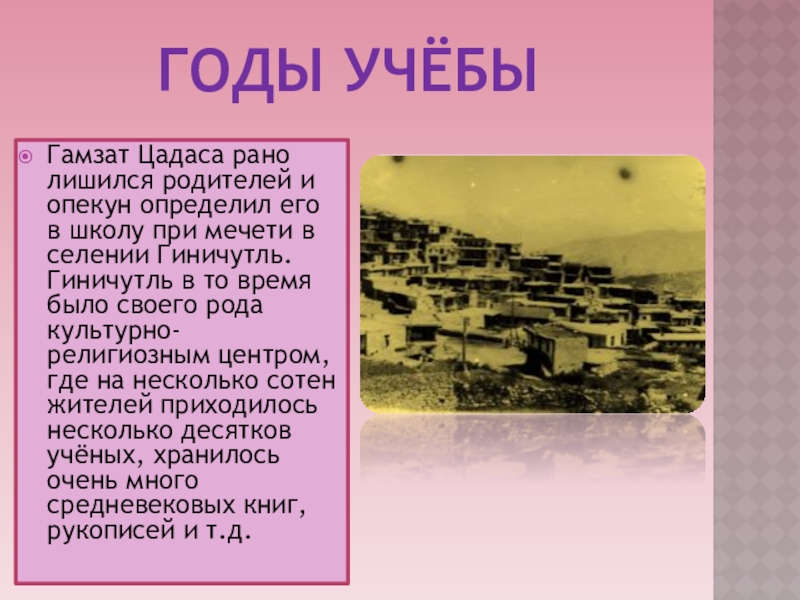 ГОДЫ УЧЁБЫ

Гамзат Цадаса рано лишился родителей и опекун определил его в школу при мечети в селении Гиничутль. Гиничутль в то время было своего рода культурно-религиозным центром, где на несколько сотен жителей приходилось несколько десятков учёных, хранилось очень много средневековых книг, рукописей и т.д.